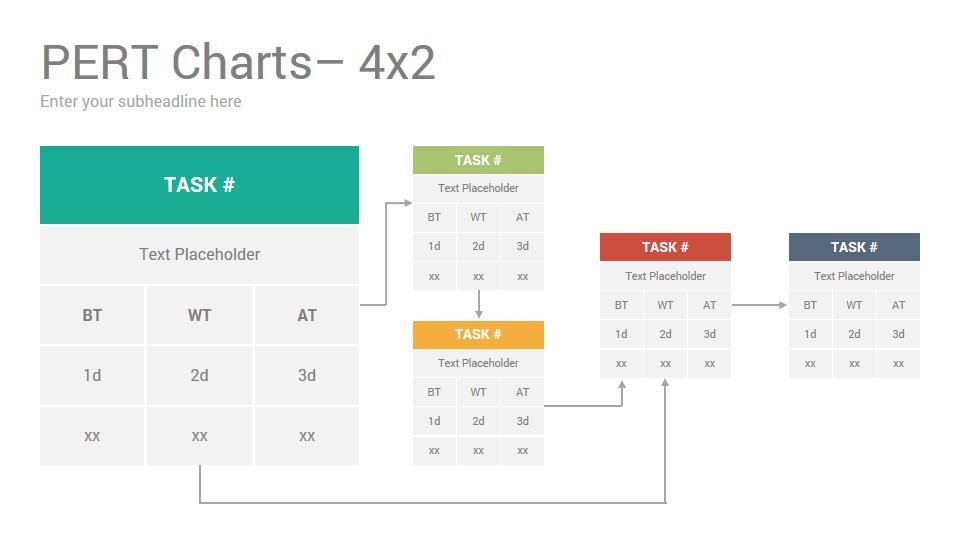 PERT Charts– 4x2
Enter your subheadline here

TASK #
Text Placeholder

| BT | WT | AT |
|---|---|---|
| 1d | 2d | 3d |
| xx | xx | xx |

TASK #
Text Placeholder

| BT | WT | AT |
|---|---|---|
| 1d | 2d | 3d |
| xx | xx | xx |

TASK #
Text Placeholder

| BT | WT | AT |
|---|---|---|
| 1d | 2d | 3d |
| xx | xx | xx |

TASK #
Text Placeholder

| BT | WT | AT |
|---|---|---|
| 1d | 2d | 3d |
| xx | xx | xx |

TASK #
Text Placeholder

| BT | WT | AT |
|---|---|---|
| 1d | 2d | 3d |
| xx | xx | xx |